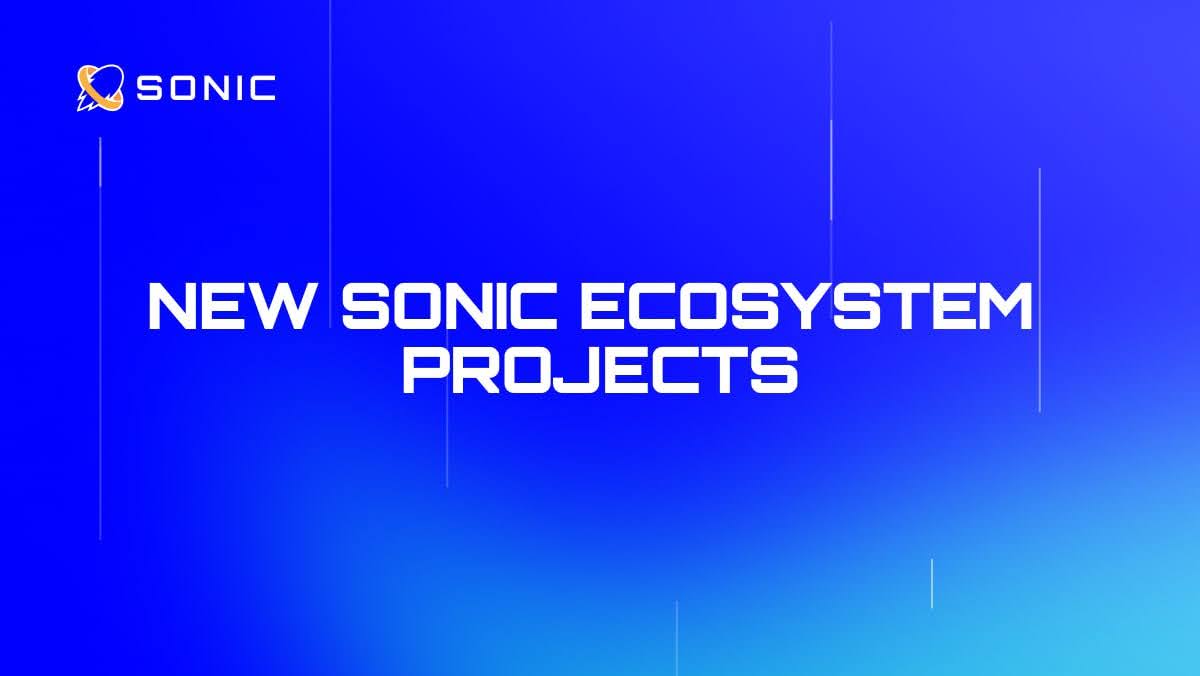 SONIC

NEW SONIC ECOSYSTEM PROJECTS